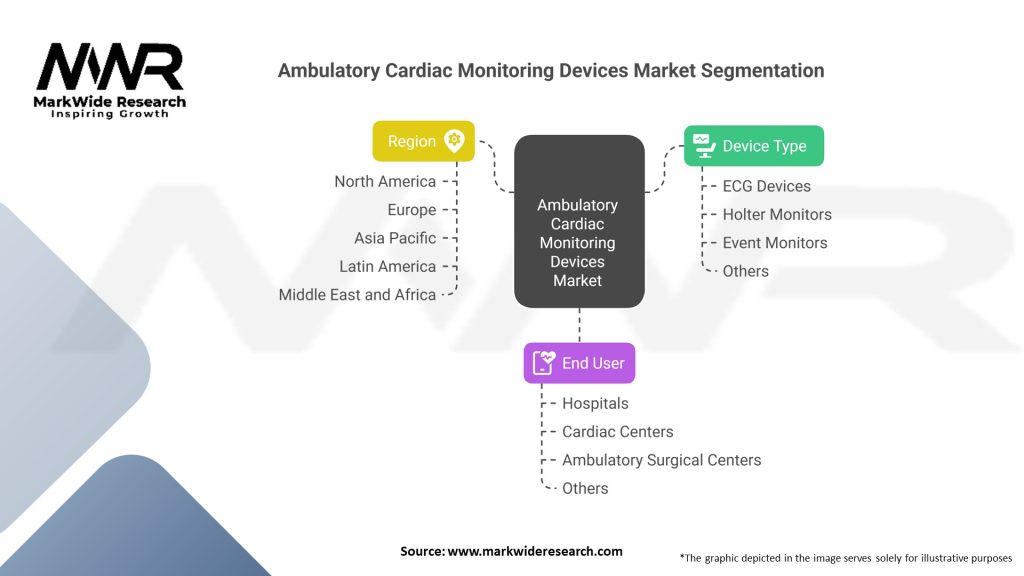 MWR
MarkWide Research
Inspiring Growth

Ambulatory Cardiac Monitoring Devices Market Segmentation

Region
North America
Europe
Asia Pacific
Latin America
Middle East and Africa

Ambulatory Cardiac Monitoring Devices Market

Device Type
ECG Devices
Holter Monitors
Event Monitors
Others

End User
Hospitals
Cardiac Centers
Ambulatory Surgical Centers
Others

Source: www.markwideresearch.com

*The graphic depicted in the image serves solely for illustrative purposes